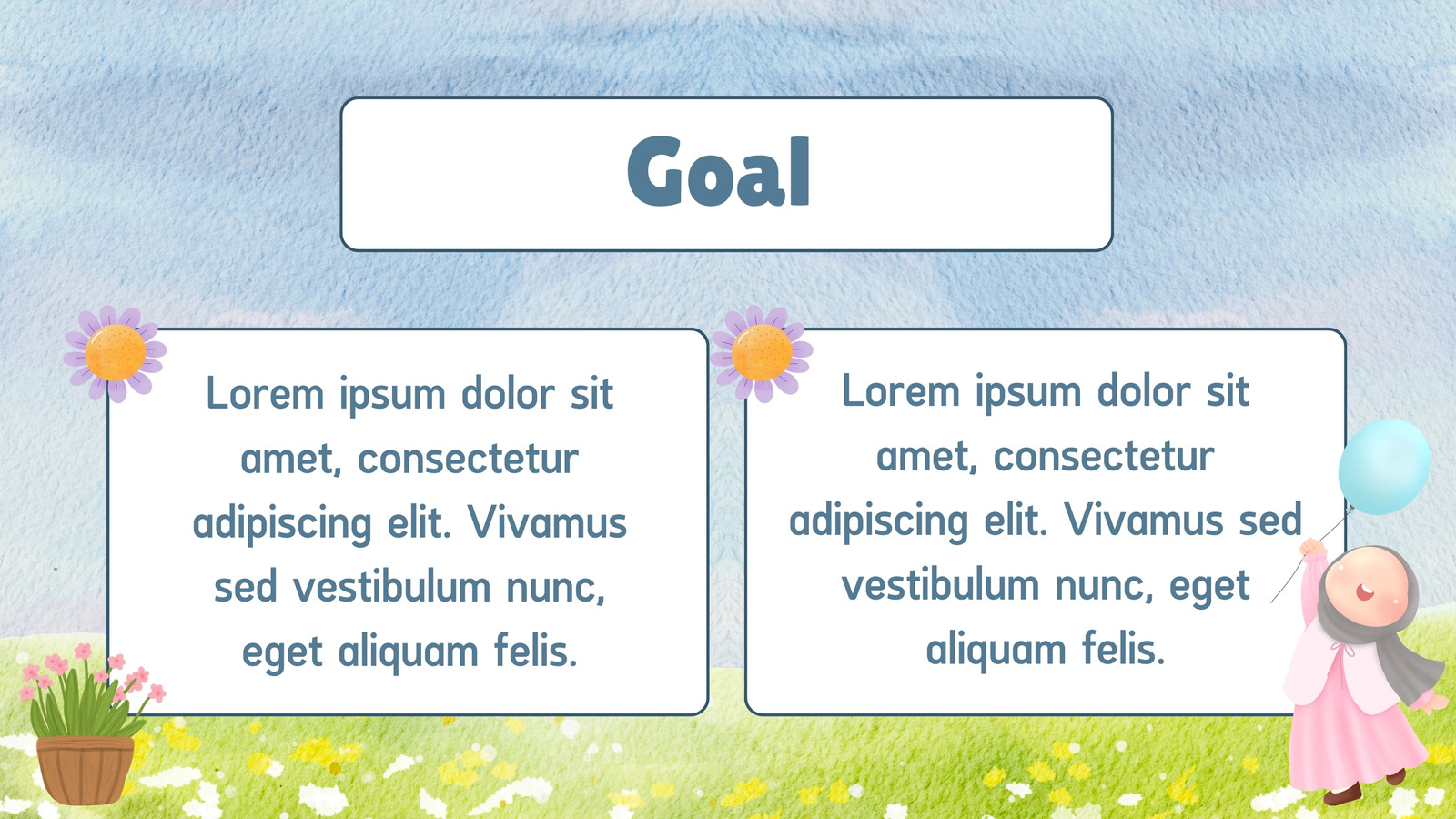 Goal

Lorem ipsum dolor sit amet, consectetur adipiscing elit. Vivamus sed vestibulum nunc, eget aliquam felis.

Lorem ipsum dolor sit amet, consectetur adipiscing elit. Vivamus sed vestibulum nunc, eget aliquam felis.